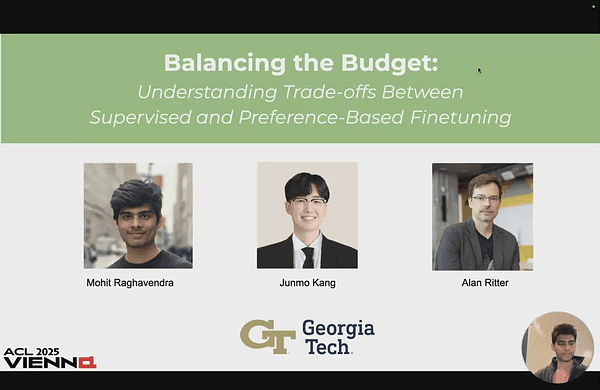 Balancing the Budget:
Understanding Trade-offs Between Supervised and Preference-Based Finetuning

Mohit Raghavendra

Junmo Kang

Alan Ritter

GT Georgia Tech

ACL 2025 VIENNA